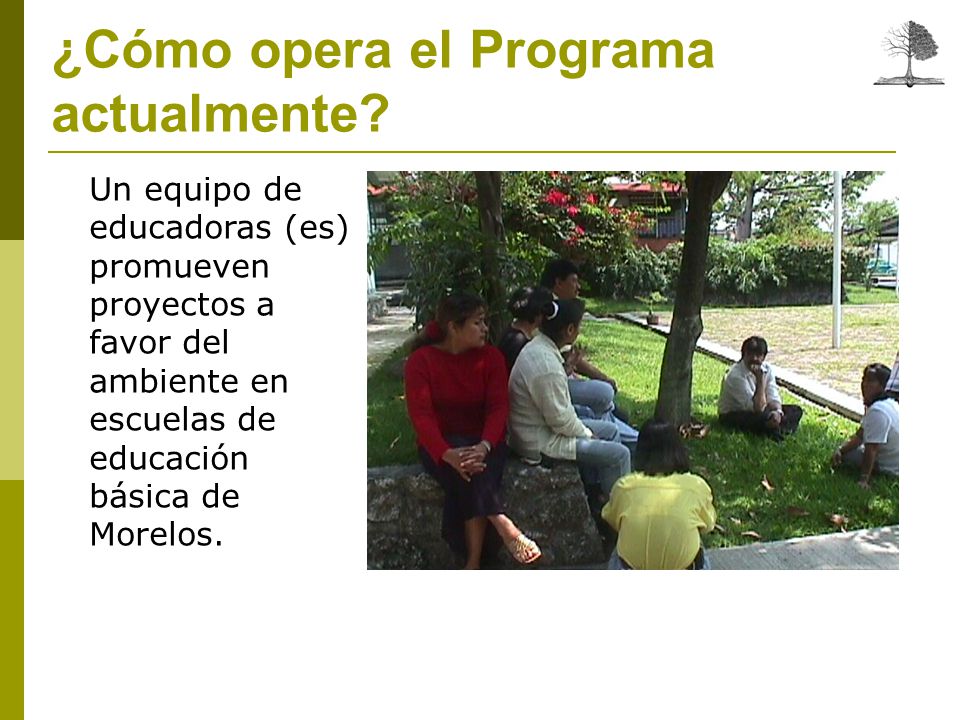 ¿Cómo opera el Programa actualmente?

Un equipo de educadoras (es) promueven proyectos a favor del ambiente en escuelas de educación básica de Morelos.